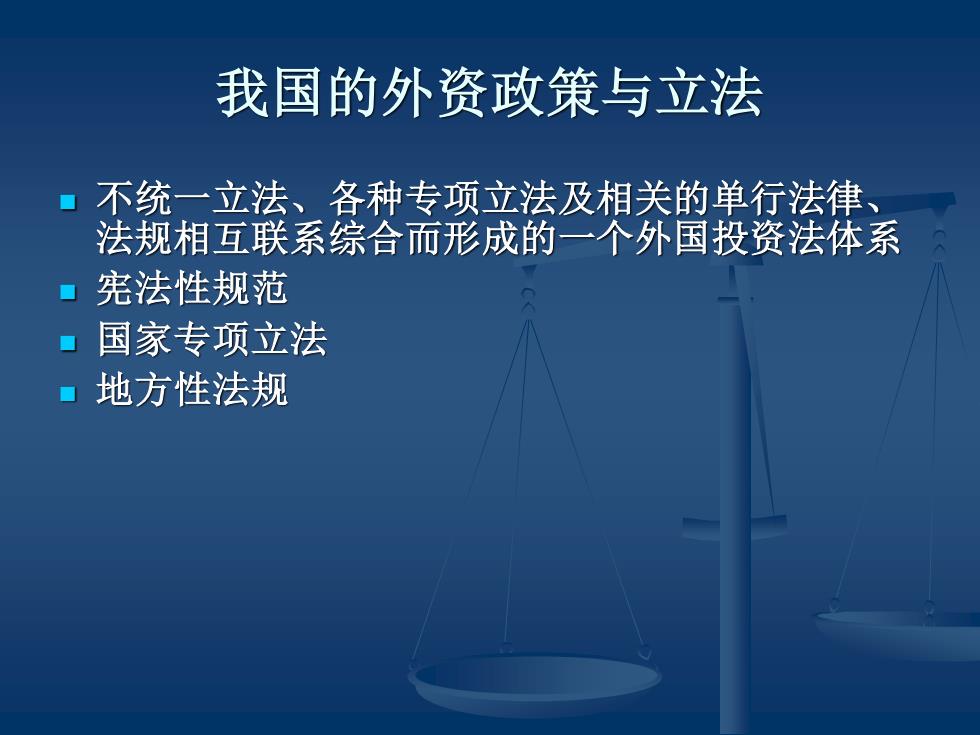 我国的外资政策与立法

- 不统一立法、各种专项立法及相关的单行法律、法规相互联系综合而形成的一个外国投资法体系
- 宪法性规范
- 国家专项立法
- 地方性法规